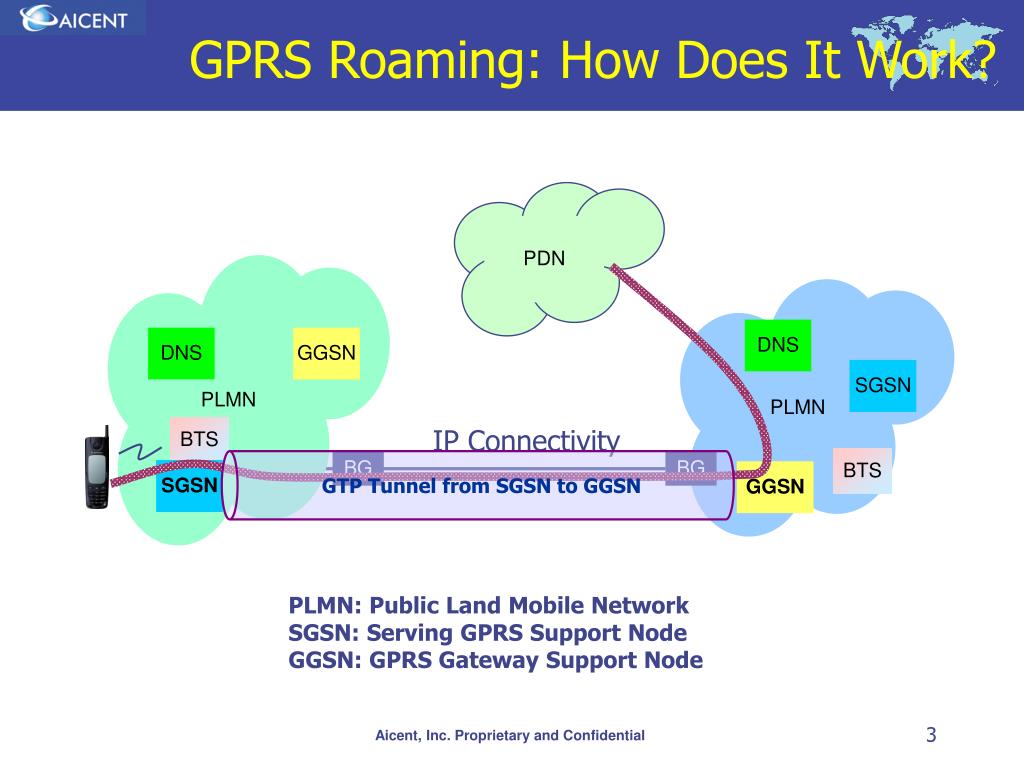 AICENT

GPRS Roaming: How Does It Work?

PDN

DNS

GGSN

PLMN

BTS

SGSN

DNS

SGSN

PLMN

BTS

GGSN

IP Connectivity

BG

BG

GTP Tunnel from SGSN to GGSN

PLMN: Public Land Mobile Network
SGSN: Serving GPRS Support Node
GGSN: GPRS Gateway Support Node

Aicent, Inc. Proprietary and Confidential

3